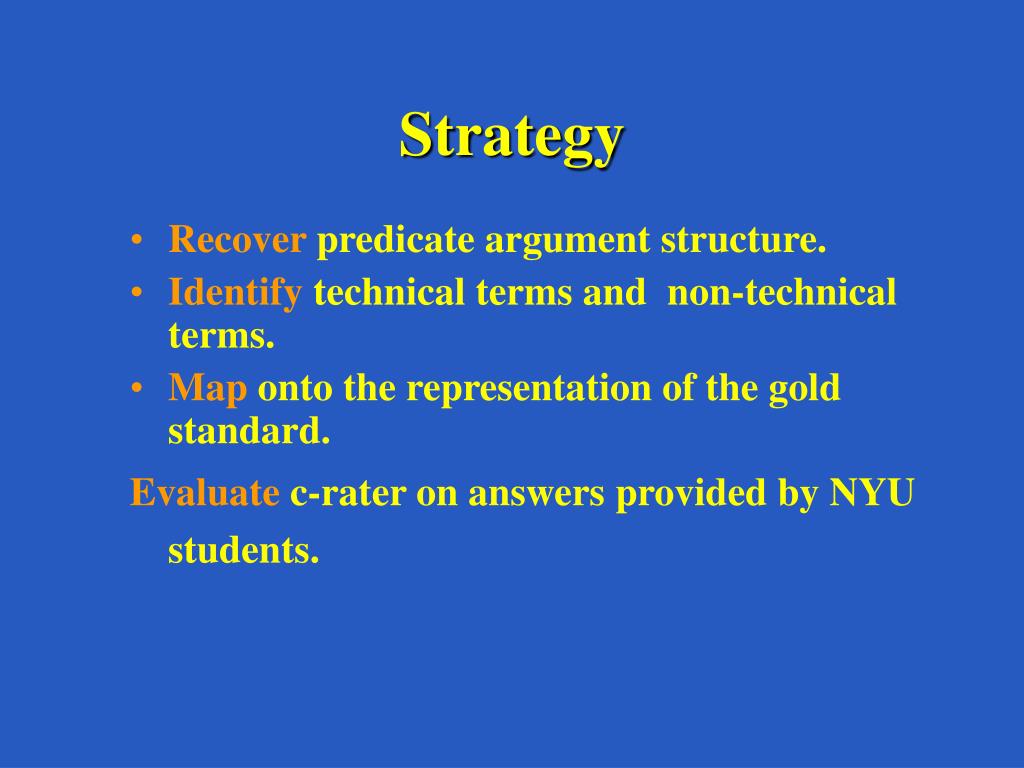 Strategy

• Recover predicate argument structure.
• Identify technical terms and non-technical terms.
• Map onto the representation of the gold standard.

Evaluate c-rater on answers provided by NYU students.